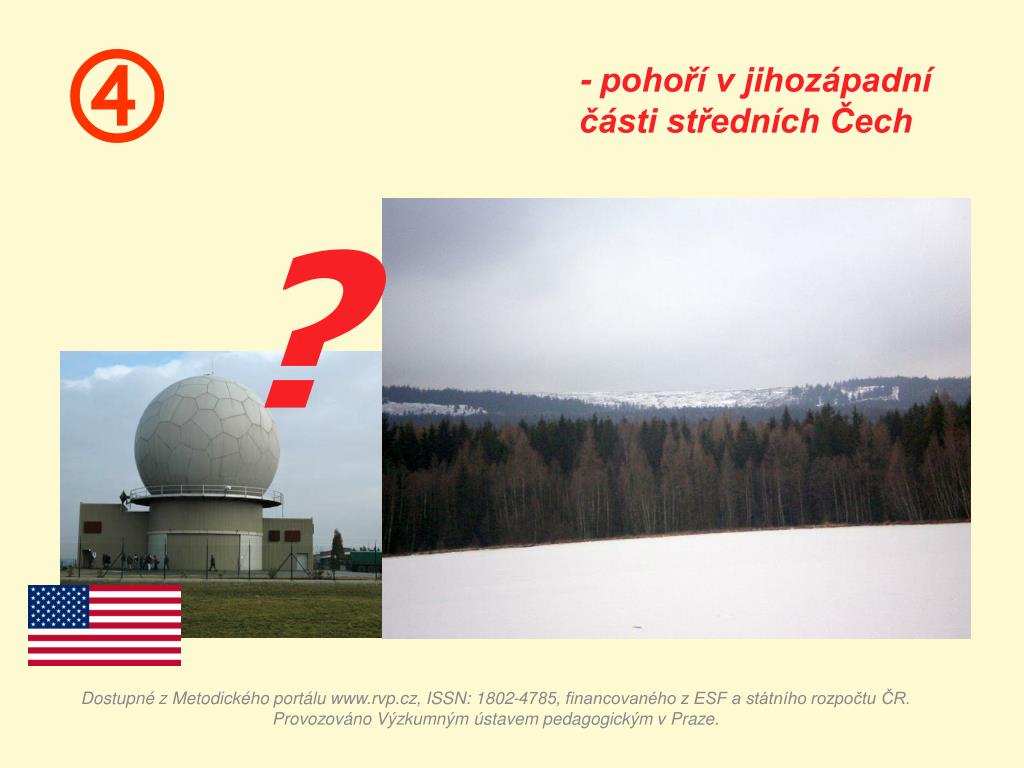 ④

- pohoří v jihozápadní části středních Čech

?

Dostupné z Metodického portálu www.rvp.cz, ISSN: 1802-4785, financovaného z ESF a státního rozpočtu ČR. Provozováno Výzkumným ústavem pedagogickým v Praze.